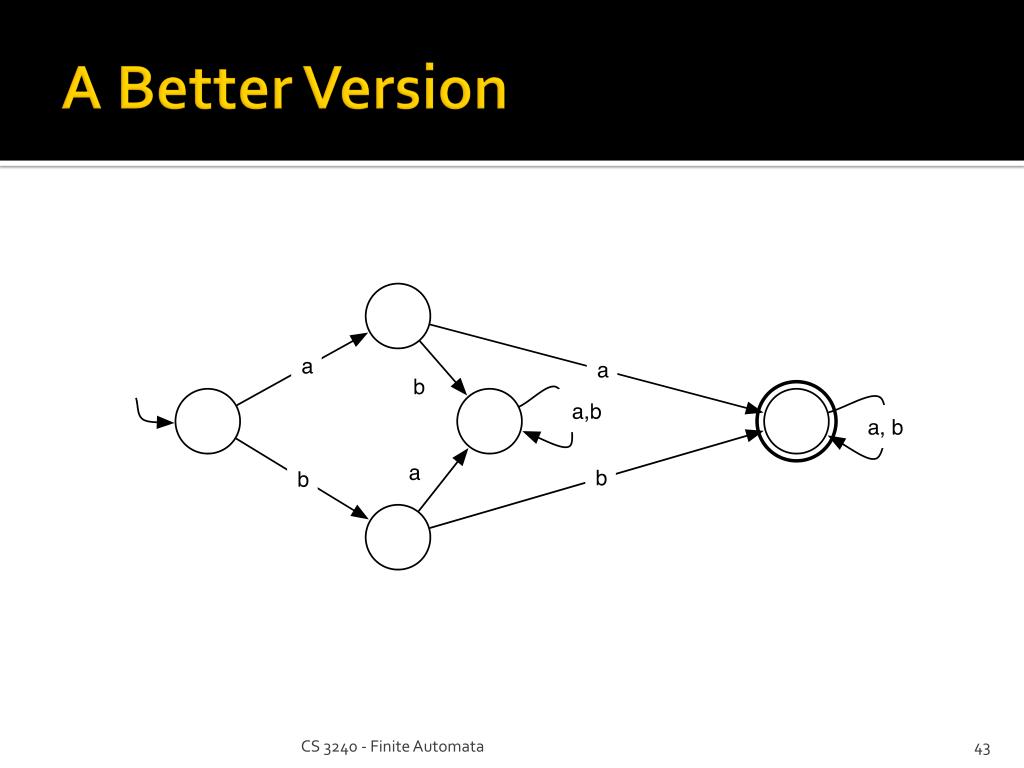 A Better Version

a

b

a

a,b

a, b

b

a

b

CS 3240 - Finite Automata

43